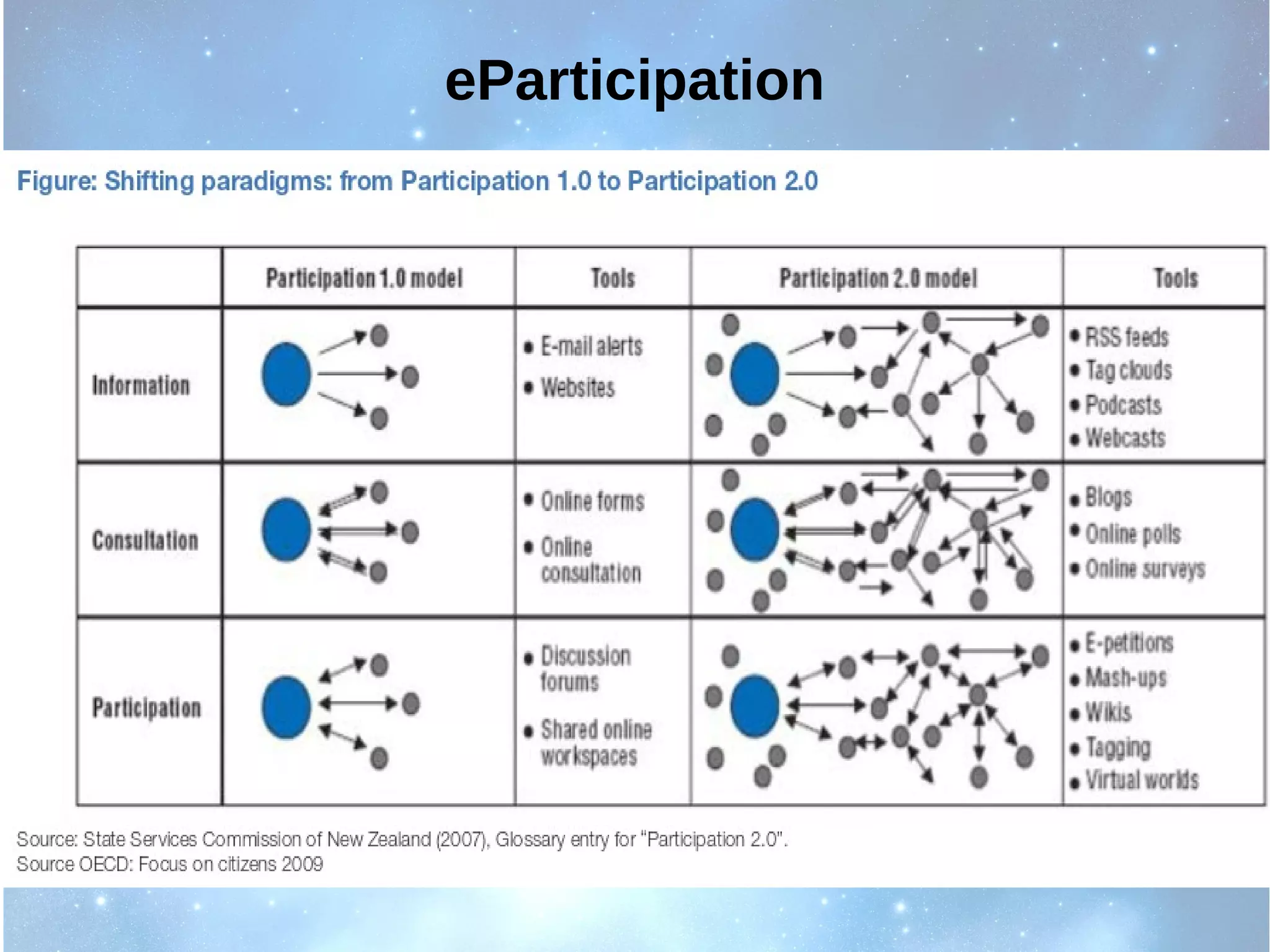 eParticipation

Figure: Shifting paradigms: from Participation 1.0 to Participation 2.0

| | Participation 1.0 model | Tools | Participation 2.0 model | Tools |
|---|---|---|---|---|
| Information | | • E-mail alerts • Websites | | • RSS feeds • Tag clouds • Podcasts • Webcasts |
| Consultation | | • Online forms • Online consultation | | • Blogs • Online polls • Online surveys |
| Participation | | • Discussion forums • Shared online workspaces | | • E-petitions • Mash-ups • Wikis • Tagging • Virtual worlds |

Source: State Services Commission of New Zealand (2007), Glossary entry for "Participation 2.0".
Source OECD: Focus on citizens 2009